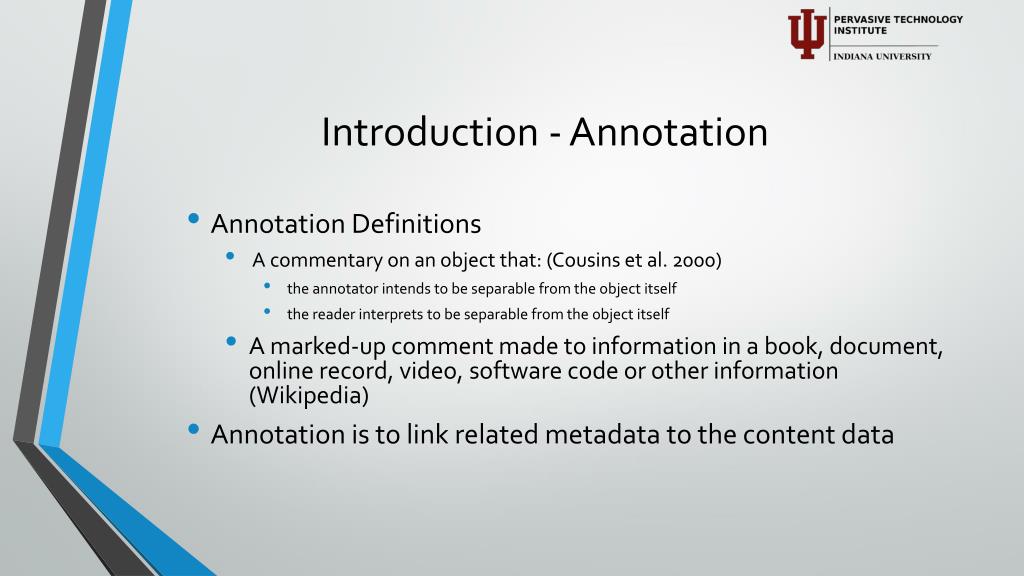 PERVASIVE TECHNOLOGY INSTITUTE
INDIANA UNIVERSITY

Introduction - Annotation

• Annotation Definitions
  • A commentary on an object that: (Cousins et al. 2000)
    • the annotator intends to be separable from the object itself
    • the reader interprets to be separable from the object itself
  • A marked-up comment made to information in a book, document, online record, video, software code or other information (Wikipedia)
• Annotation is to link related metadata to the content data